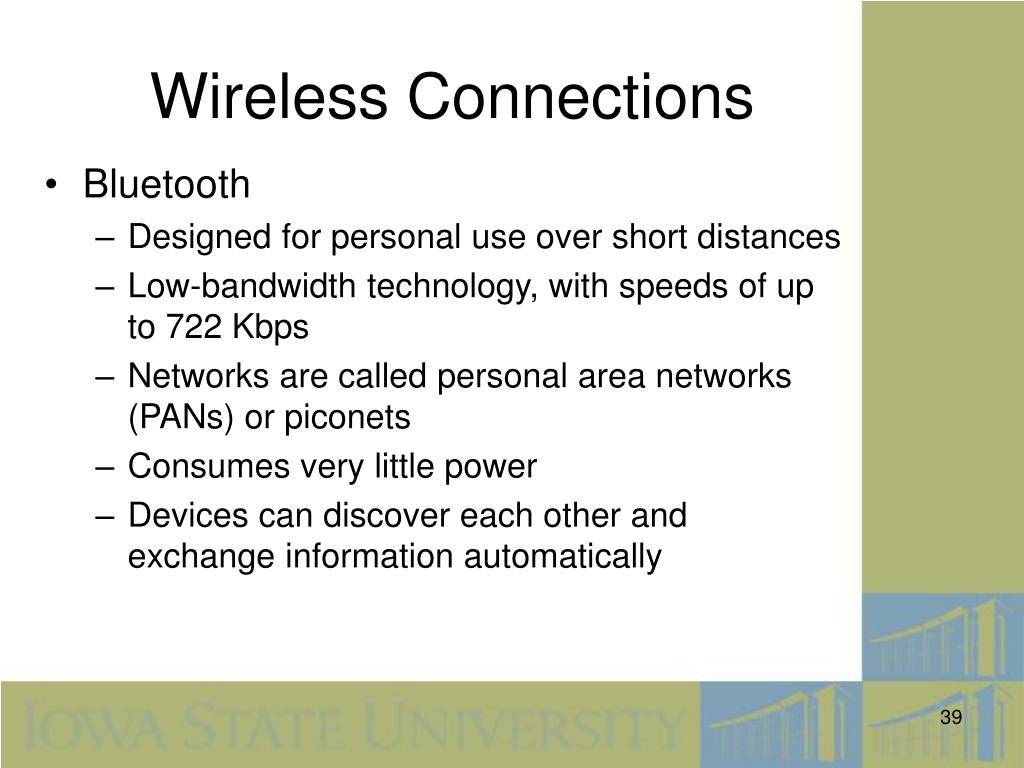 Wireless Connections

• Bluetooth
– Designed for personal use over short distances
– Low-bandwidth technology, with speeds of up to 722 Kbps
– Networks are called personal area networks (PANs) or piconets
– Consumes very little power
– Devices can discover each other and exchange information automatically

IOWA STATE UNIVERSITY

39